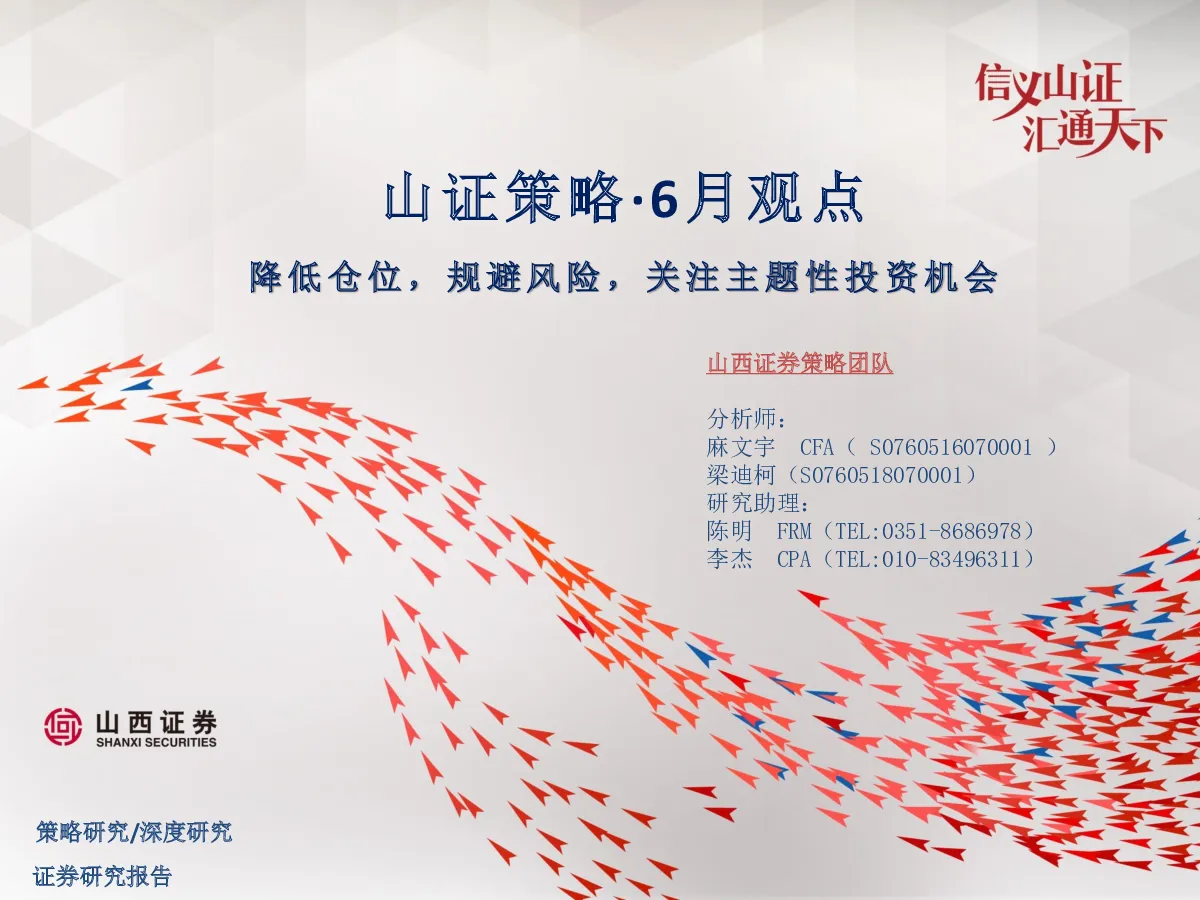 信义山证
汇通天下

山证策略·6月观点

降低仓位，规避风险，关注主题性投资机会

山西证券策略团队

分析师：
麻文宇 CFA（ S0760516070001 ）
梁迪柯（S0760518070001）
研究助理：
陈明 FRM（TEL:0351-8686978）
李杰 CPA（TEL:010-83496311）

山西证券
SHANXI SECURITIES

策略研究/深度研究

证券研究报告